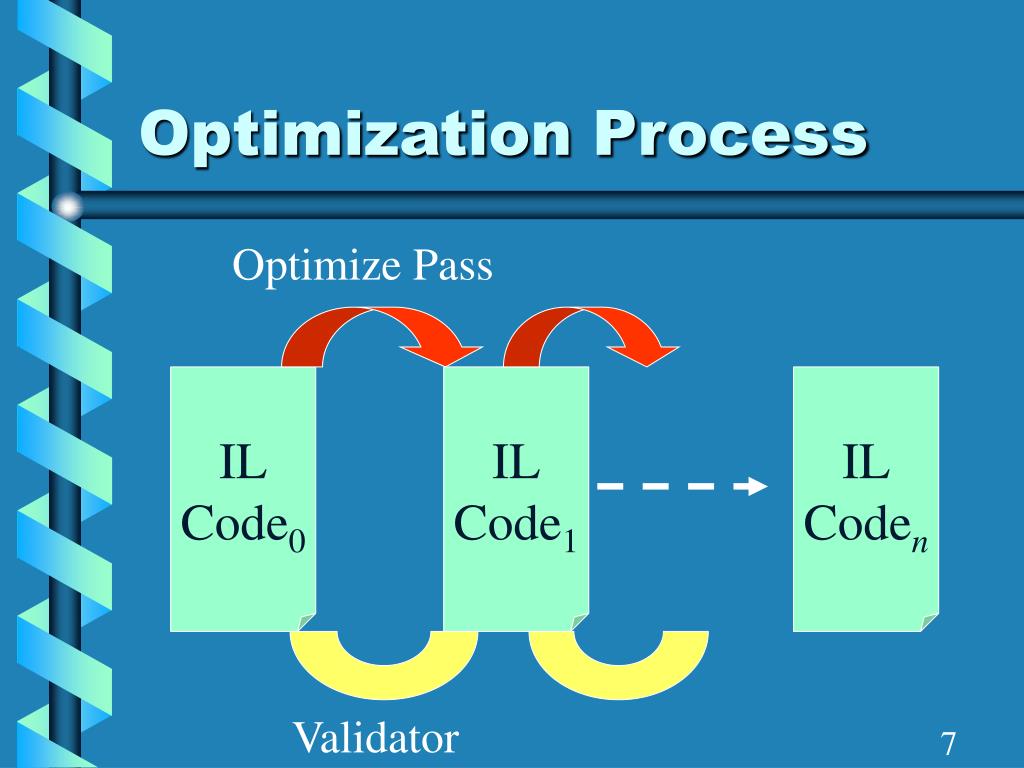 Optimization Process

Optimize Pass

IL
Code$_0$

IL
Code$_1$

IL
Code$_n$

Validator

7